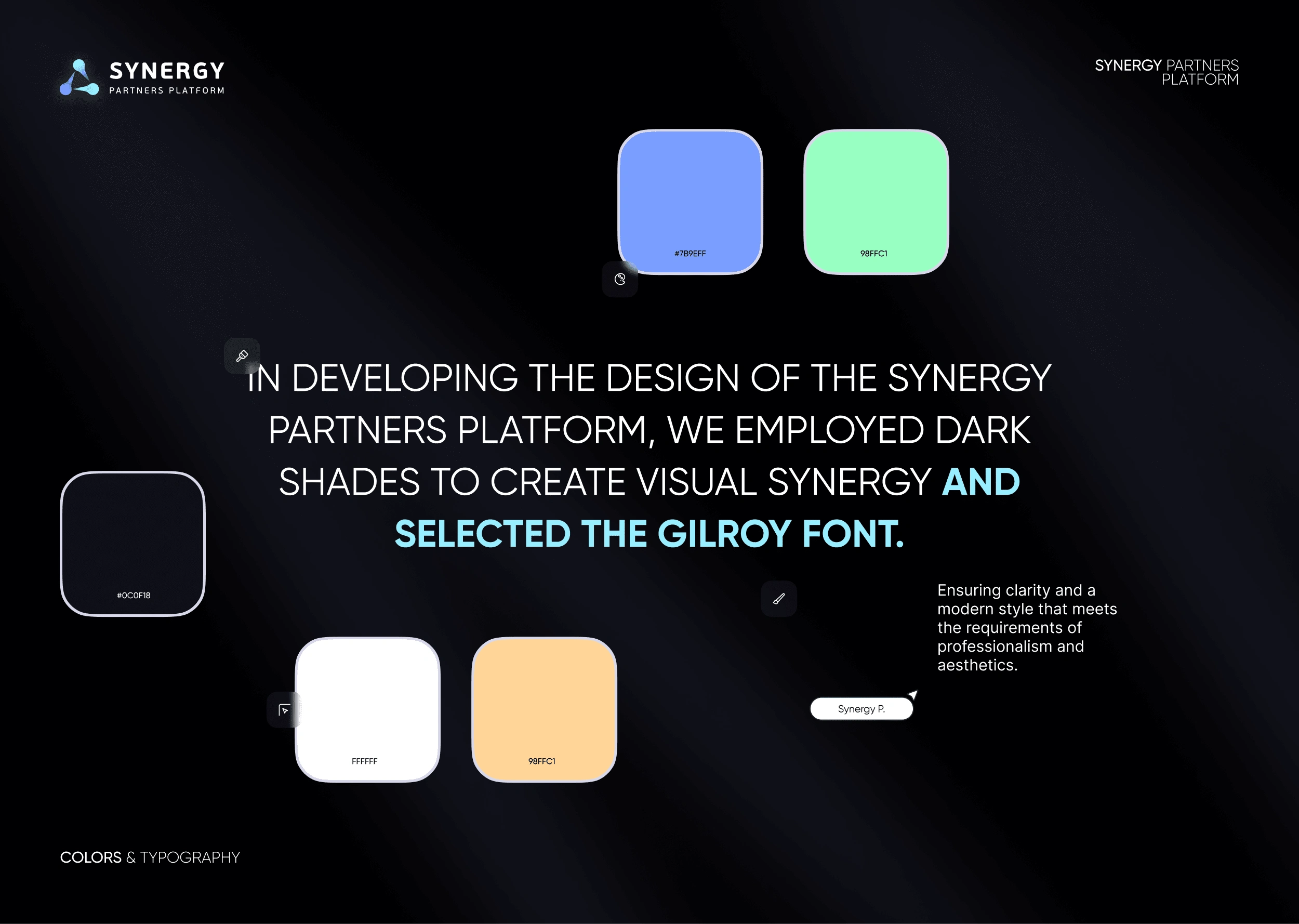 SYNERGY
PARTNERS PLATFORM

SYNERGY PARTNERS PLATFORM

#7B9EFF

98FFC1

IN DEVELOPING THE DESIGN OF THE SYNERGY PARTNERS PLATFORM, WE EMPLOYED DARK SHADES TO CREATE VISUAL SYNERGY AND SELECTED THE GILROY FONT.

#0C0F18

Ensuring clarity and a modern style that meets the requirements of professionalism and aesthetics.

Synergy P.

FFFFFF

98FFC1

COLORS & TYPOGRAPHY